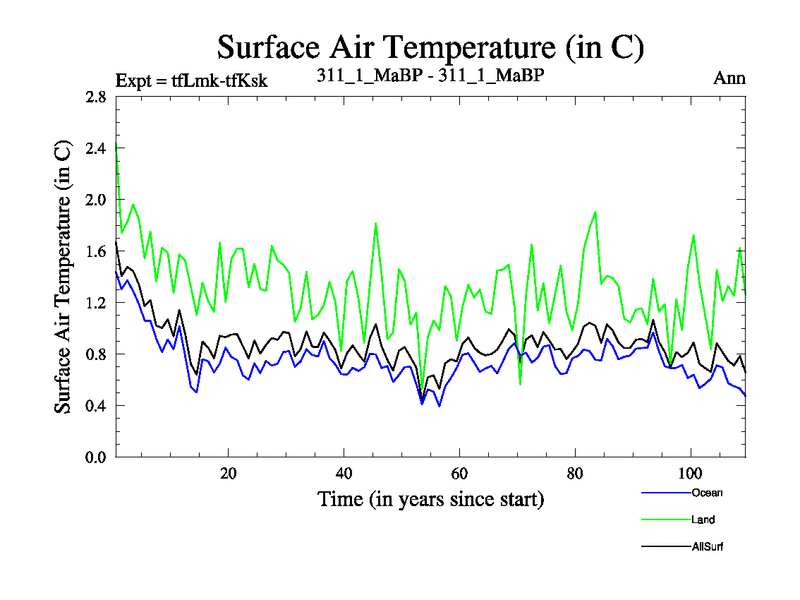 Surface Air Temperature (in C)

Expt = tfLmk-tfKsk

311_1_MaBP - 311_1_MaBP

Ann

Surface Air Temperature (in C)

2.8

2.4

2.0

1.6

1.2

0.8

0.4

0.0

20

40

60

80

100

Time (in years since start)

Ocean

Land

AllSurf